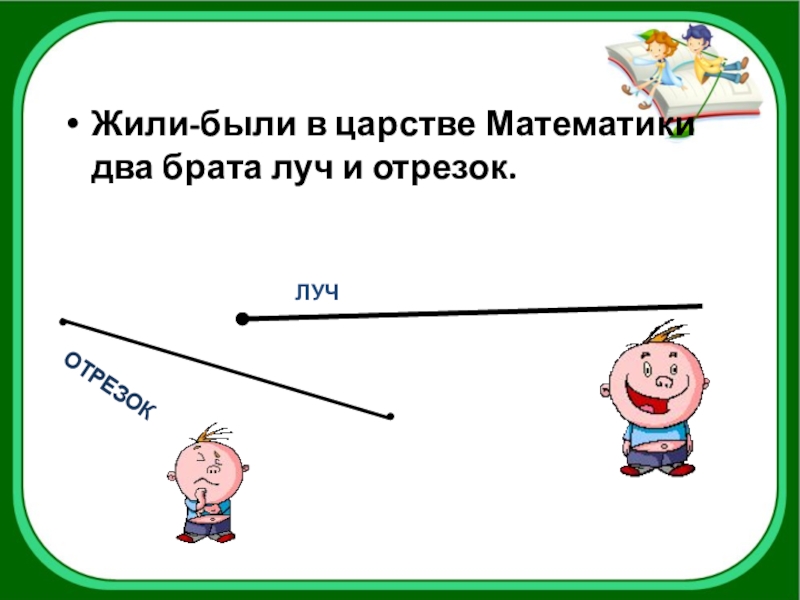 • Жили-были в царстве Математики два брата луч и отрезок.

ЛУЧ

ОТРЕЗОК